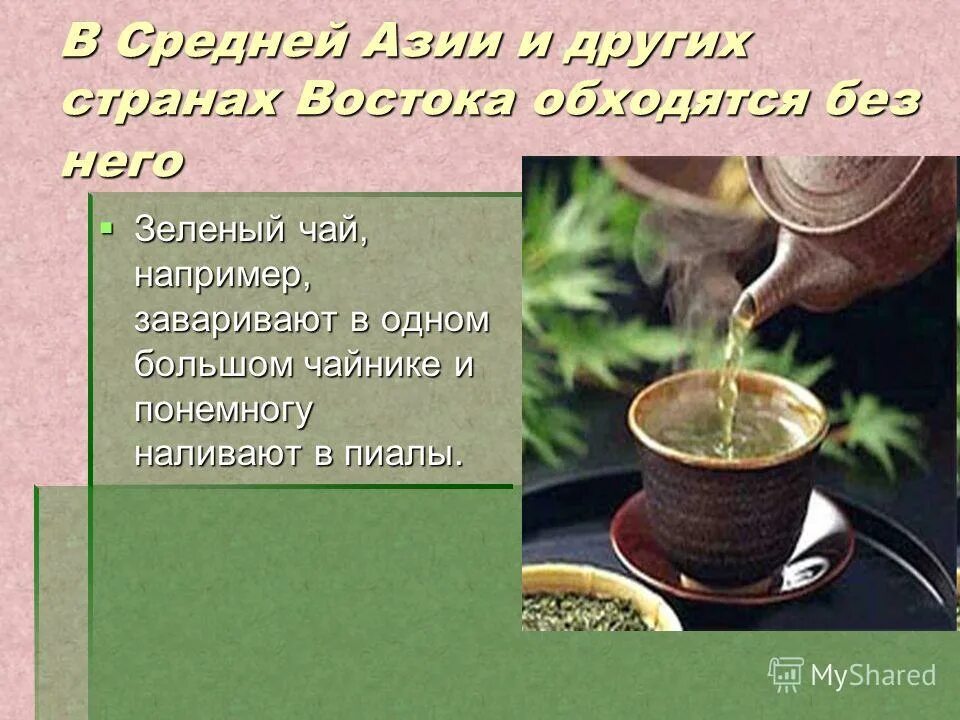 В Средней Азии и других странах Востока обходятся без него

Зеленый чай, например, заваривают в одном большом чайнике и понемногу наливают в пиалы.

MyShared